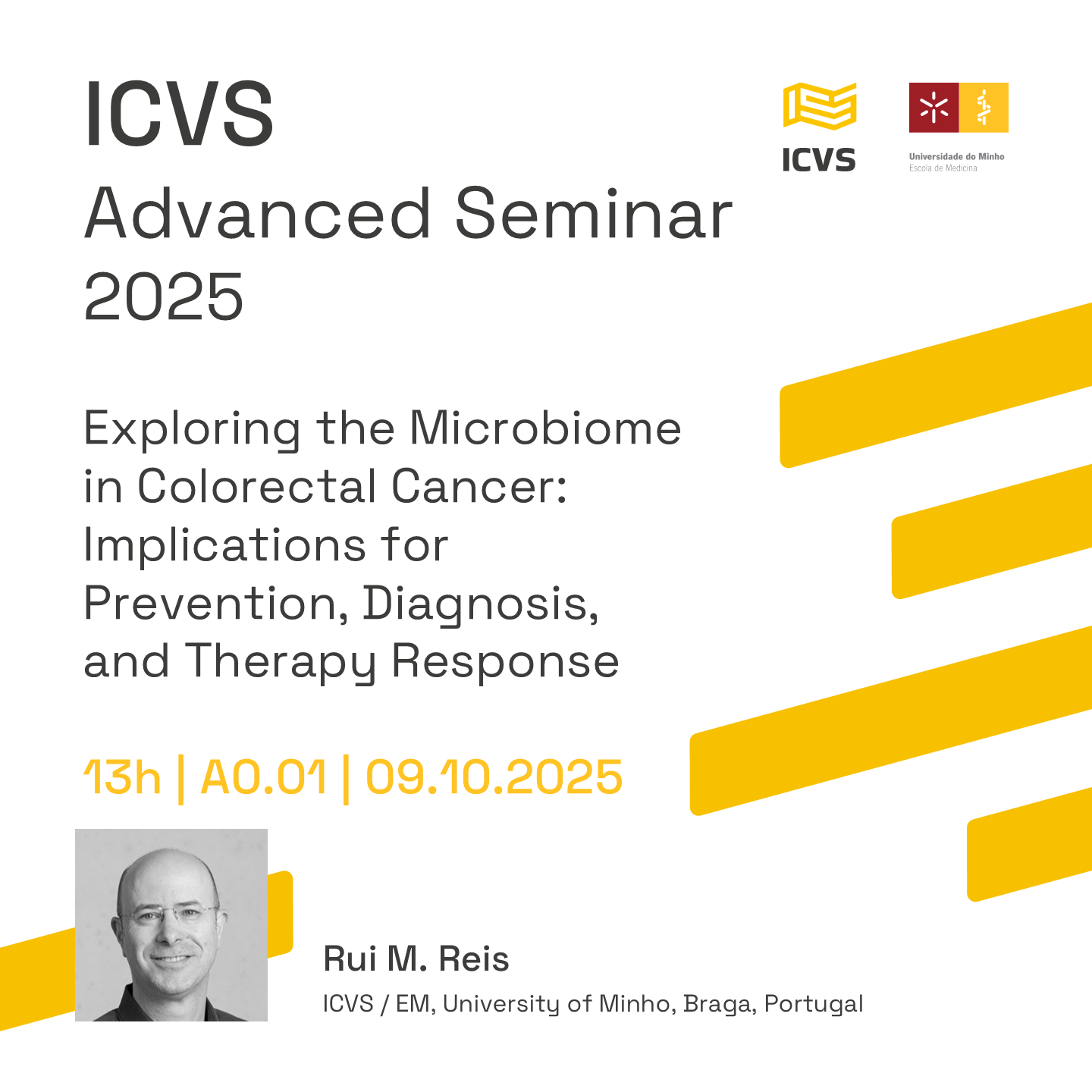 ICVS
Advanced Seminar
2025

ICVS

Universidade do Minho
Escola de Medicina

Exploring the Microbiome in Colorectal Cancer: Implications for Prevention, Diagnosis, and Therapy Response

13h | A0.01 | 09.10.2025

Rui M. Reis
ICVS / EM, University of Minho, Braga, Portugal